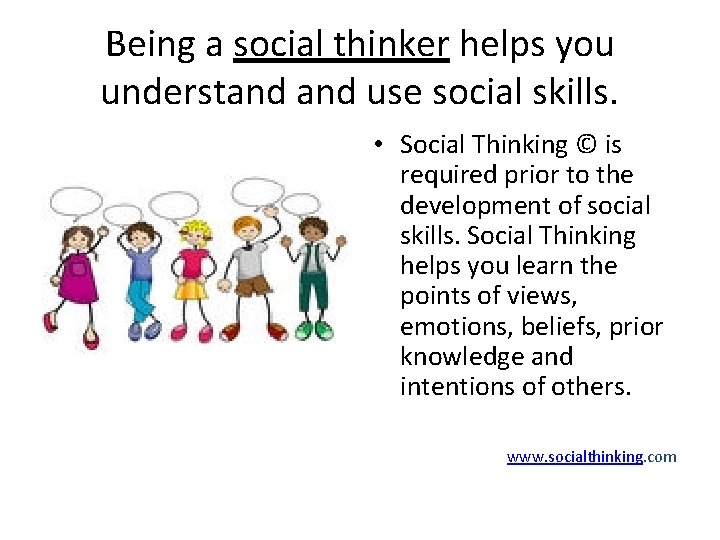 Being a social thinker helps you understand and use social skills.

• Social Thinking © is required prior to the development of social skills. Social Thinking helps you learn the points of views, emotions, beliefs, prior knowledge and intentions of others.

www.socialthinking.com